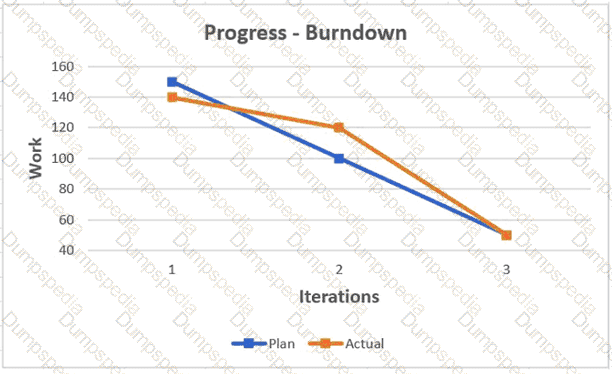 Progress - Burndown

Work

160
140
120
100
80
60
40

1
2
3

Iterations

Plan
Actual

Dumpspedia